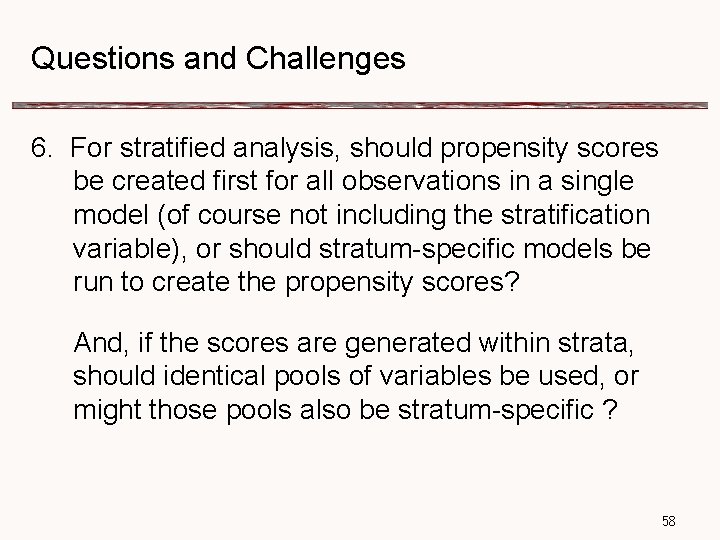 Questions and Challenges

6. For stratified analysis, should propensity scores be created first for all observations in a single model (of course not including the stratification variable), or should stratum-specific models be run to create the propensity scores?

And, if the scores are generated within strata, should identical pools of variables be used, or might those pools also be stratum-specific ?

58